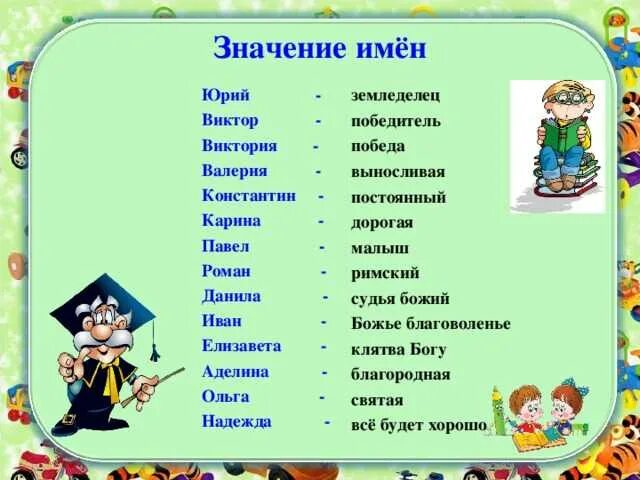 Значение имён

Юрий - земледелец
Виктор - победитель
Виктория - победа
Валерия - выносливая
Константин - постоянный
Карина - дорогая
Павел - малыш
Роман - римский
Данила - судья божий
Иван - Божье благоволенье
Елизавета - клятва Богу
Аделина - благородная
Ольга - святая
Надежда - всё будет хорошо